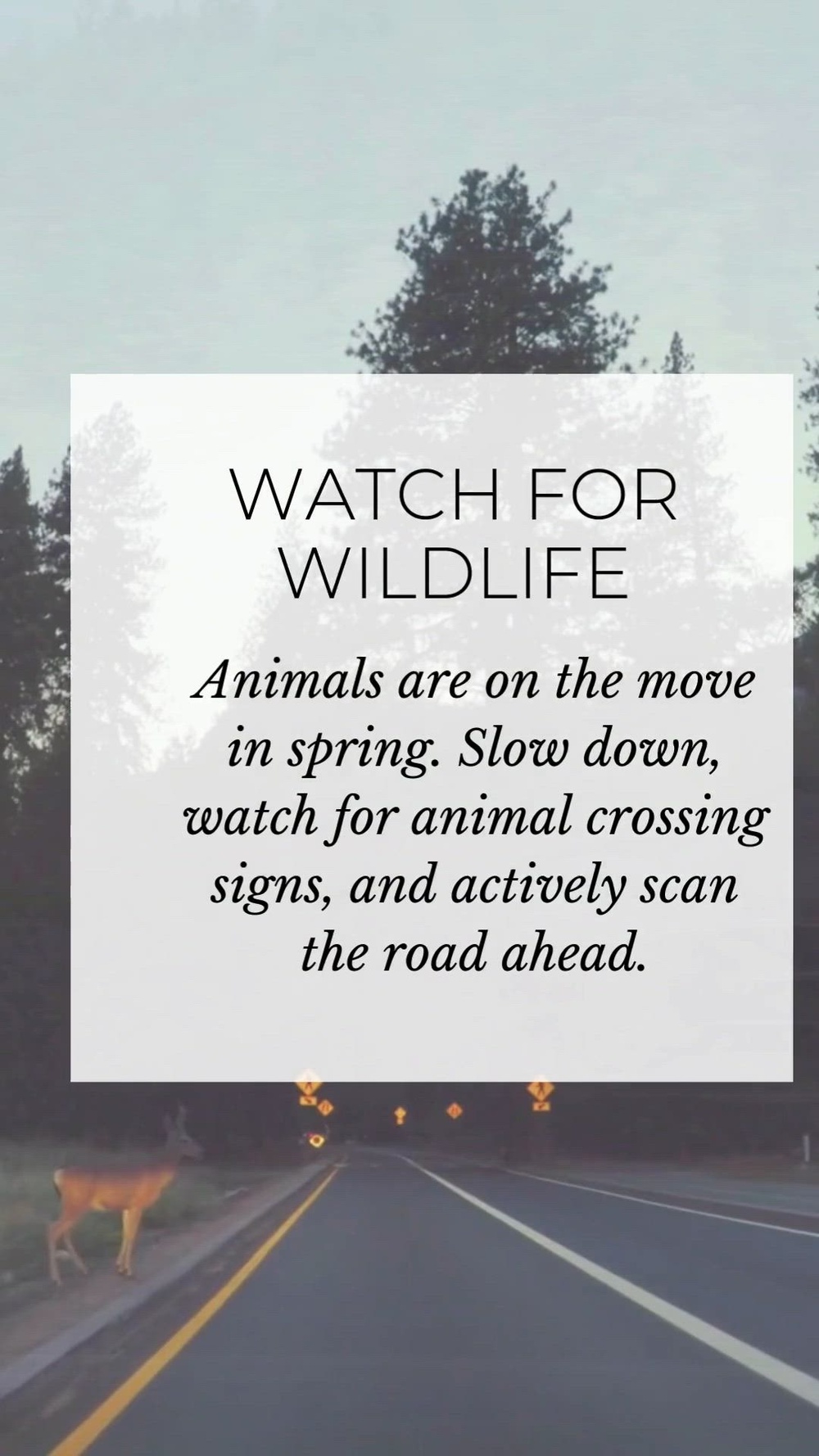 WATCH FOR WILDLIFE

Animals are on the move in spring. Slow down, watch for animal crossing signs, and actively scan the road ahead.